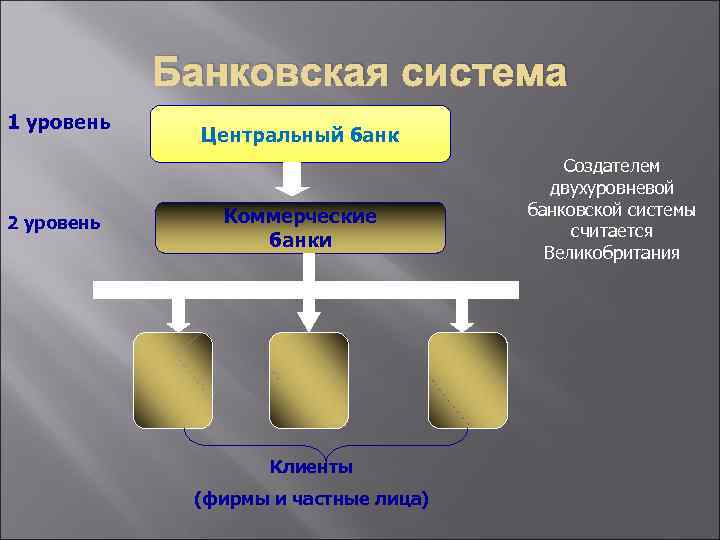 Банковская система

1 уровень

Центральный банк

2 уровень

Коммерческие банки

Создателем двухуровневой банковской системы считается Великобритания

Клиенты

(фирмы и частные лица)